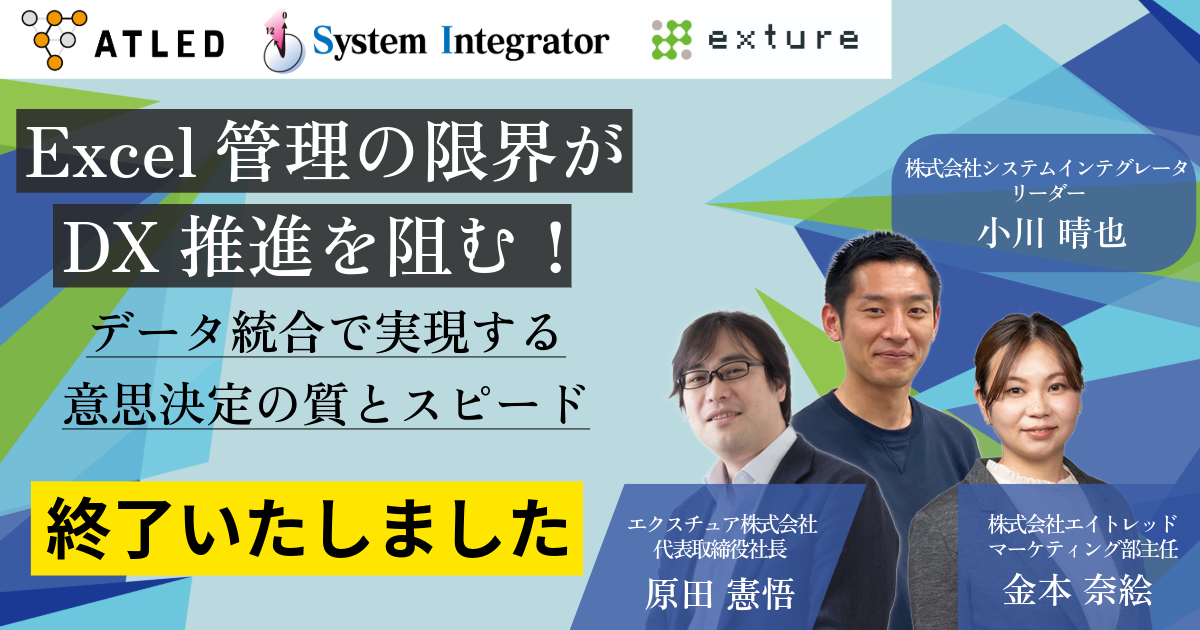 ATLED

System Integrator

exture

Excel 管理の限界が
DX 推進を阻む！

データ統合で実現する
意思決定の質とスピード

終了いたしました

株式会社システムインテグレータ
リーダー
小川 晴也

エクスチュア株式会社
代表取締役社長
原田 憲悟

株式会社エイトレッド
マーケティング部主任
金本 奈絵